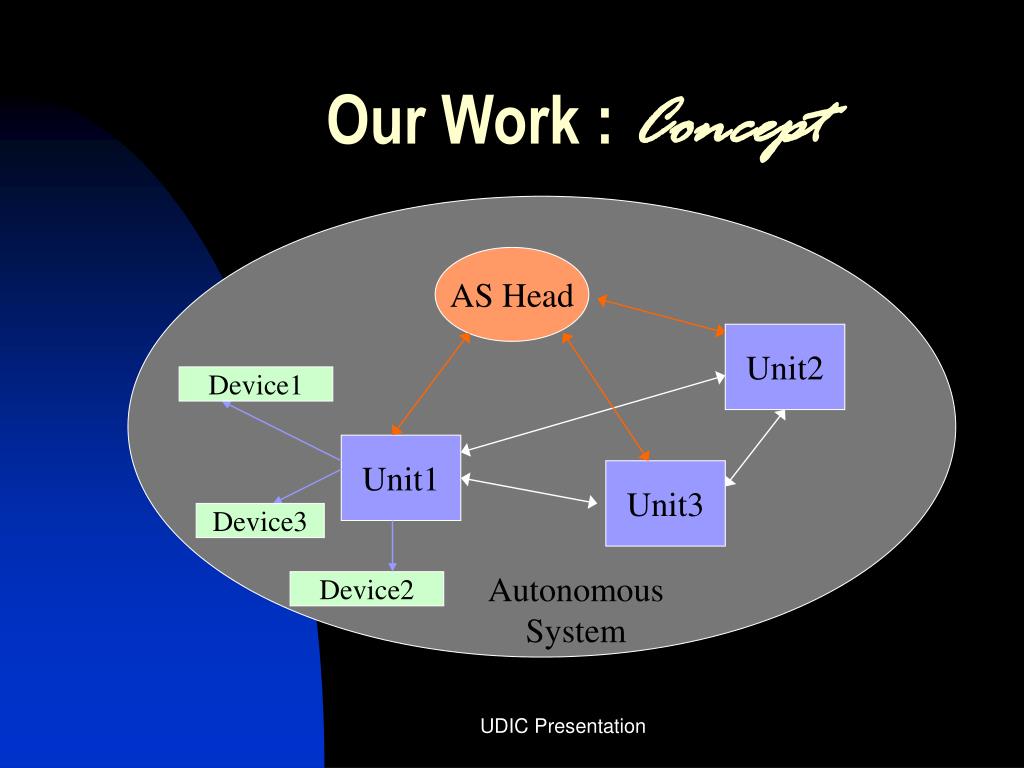 Our Work : Concept

AS Head

Unit2

Device1

Unit1

Unit3

Device3

Device2

Autonomous System

UDIC Presentation